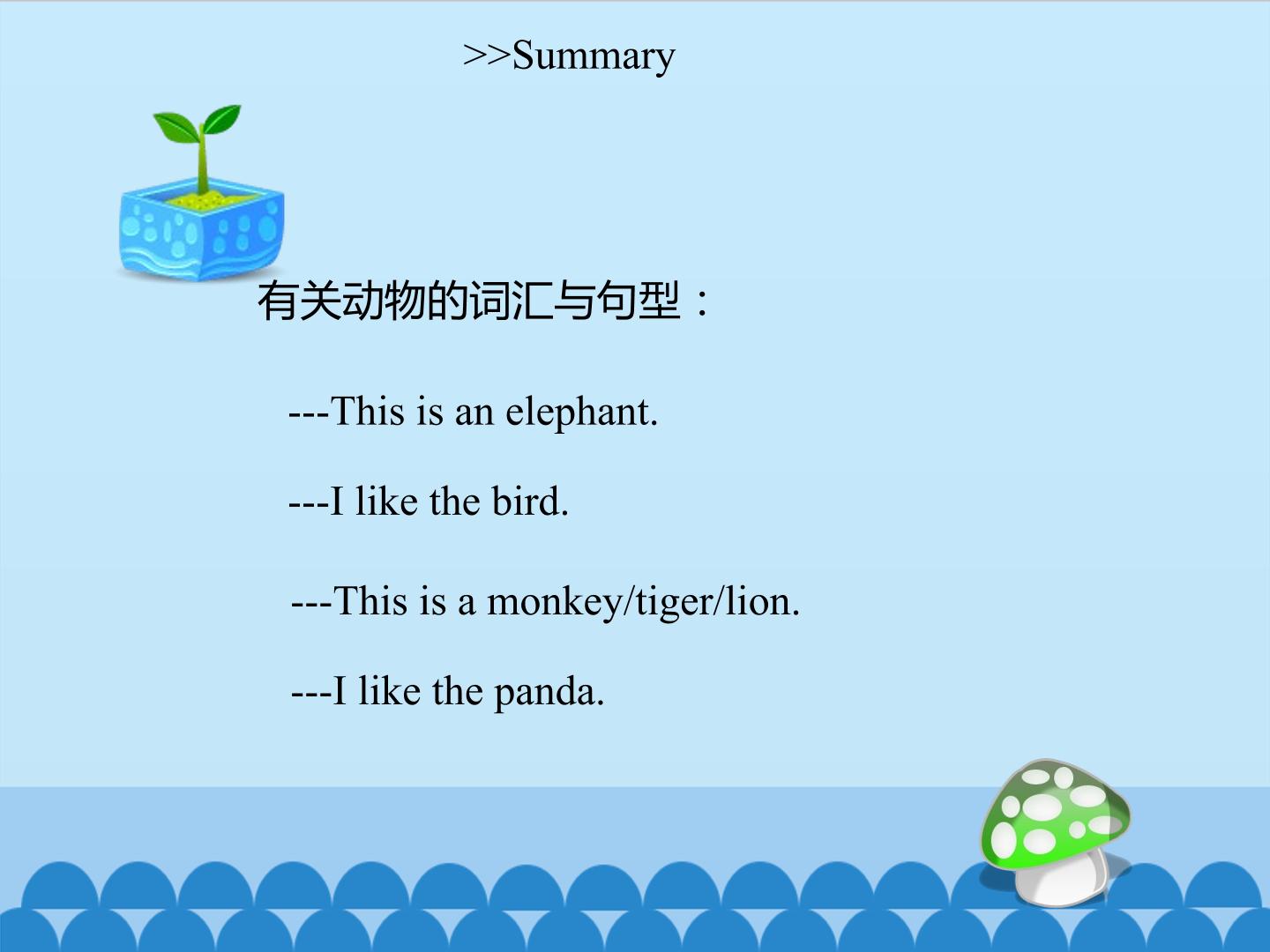 >>Summary

有关动物的词汇与句型：

---This is an elephant.

---I like the bird.

---This is a monkey/tiger/lion.

---I like the panda.